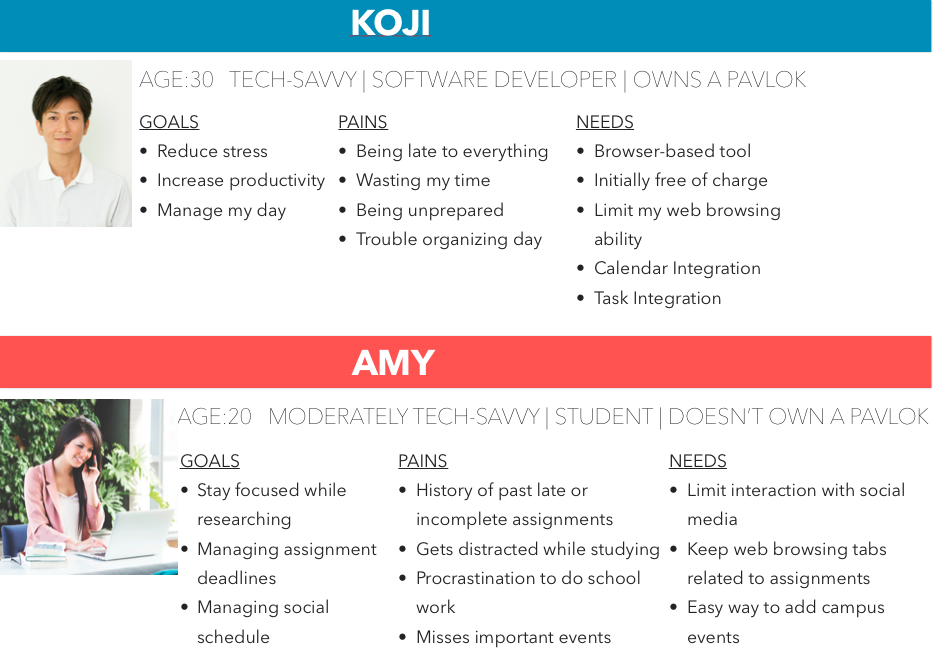 KOJI

AGE:30 TECH-SAVVY | SOFTWARE DEVELOPER | OWNS A PAVLOK

GOALS
• Reduce stress
• Increase productivity
• Manage my day

PAINS
• Being late to everything
• Wasting my time
• Being unprepared
• Trouble organizing day

NEEDS
• Browser-based tool
• Initially free of charge
• Limit my web browsing ability
• Calendar Integration
• Task Integration

AMY

AGE:20 MODERATELY TECH-SAVVY | STUDENT | DOESN'T OWN A PAVLOK

GOALS
• Stay focused while researching
• Managing assignment deadlines
• Managing social schedule

PAINS
• History of past late or incomplete assignments
• Gets distracted while studying
• Procrastination to do school work
• Misses important events

NEEDS
• Limit interaction with social media
• Keep web browsing tabs related to assignments
• Easy way to add campus events